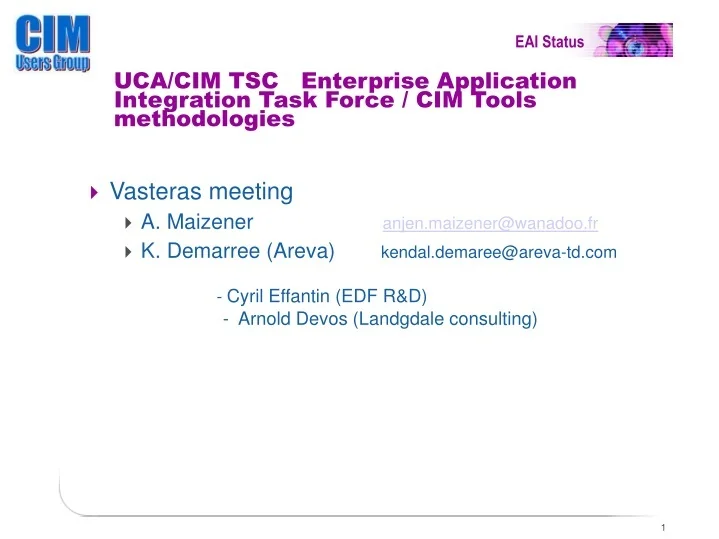 CIM Users Group

EAI Status

UCA/CIM TSC Enterprise Application Integration Task Force / CIM Tools methodologies

Vasteras meeting

A. Maizener anjen.maizener@wanadoo.fr

K. Demarree (Areva) kendal.demaree@areva-td.com

- Cyril Effantin (EDF R&D)

- Arnold Devos (Landgdale consulting)

1